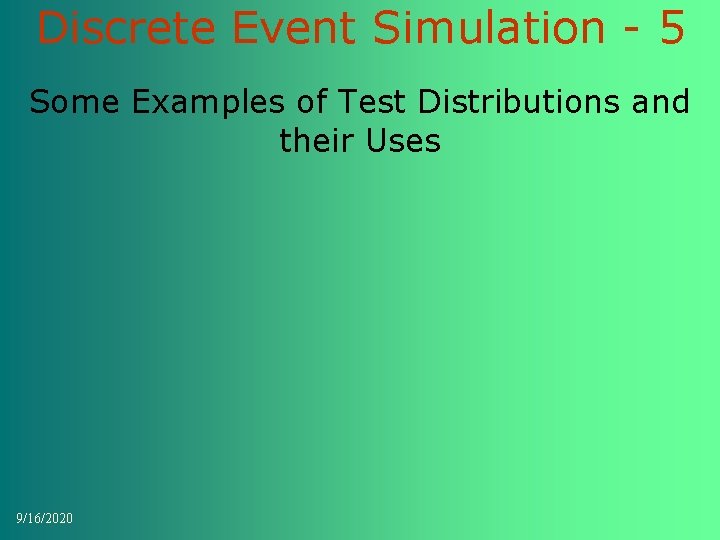 Discrete Event Simulation - 5

Some Examples of Test Distributions and their Uses

9/16/2020